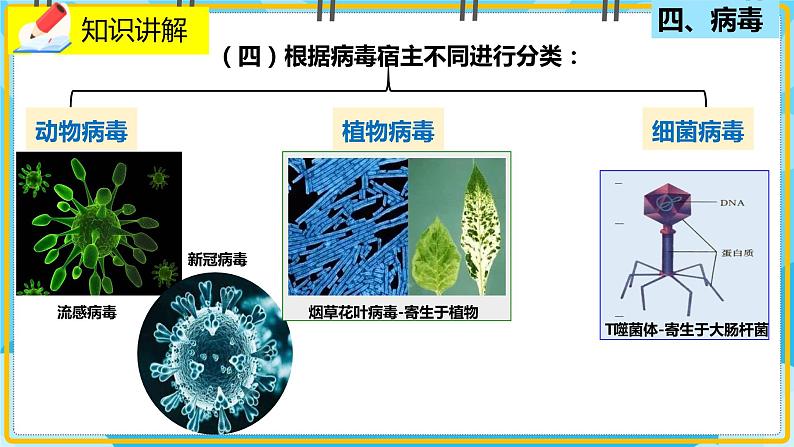 知识讲解

四、病毒

（四）根据病毒宿主不同进行分类：

动物病毒

植物病毒

细菌病毒

新冠病毒

流感病毒

烟草花叶病毒-寄生于植物

DNA

蛋白质

T噬菌体-寄生于大肠杆菌